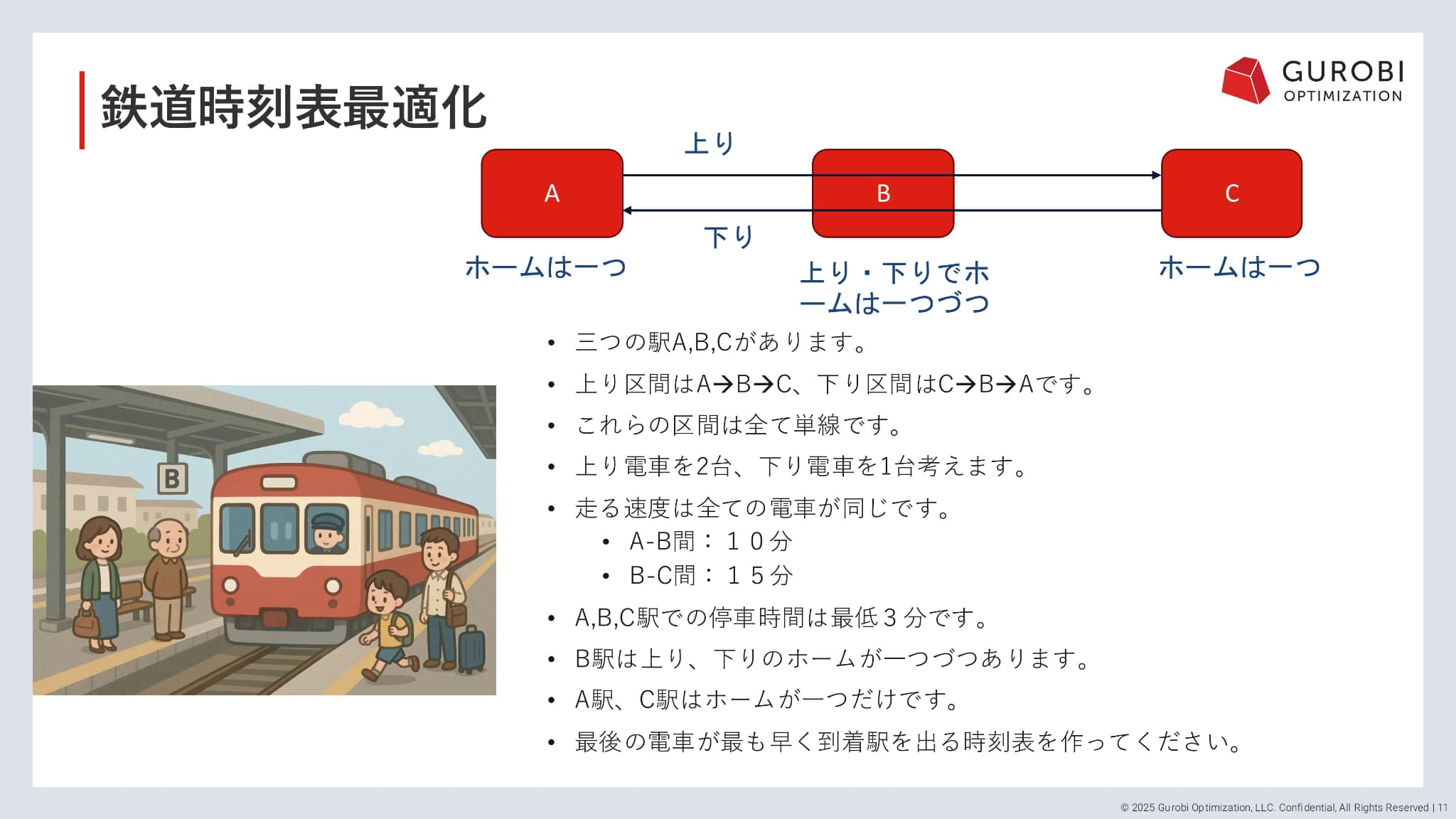 鉄道時刻表最適化

GUROBI
OPTIMIZATION

上り

A

B

C

下り

ホームは一つ

上り・下りでホームは一つづつ

ホームは一つ

B

• 三つの駅A,B,Cがあります。
• 上り区間はA→B→C、下り区間はC→B→Aです。
• これらの区間は全て単線です。
• 上り電車を2台、下り電車を1台考えます。
• 走る速度は全ての電車が同じです。
  • A-B間：１０分
  • B-C間：１５分
• A,B,C駅での停車時間は最低３分です。
• B駅は上り、下りのホームが一つづつあります。
• A駅、C駅はホームが一つだけです。
• 最後の電車が最も早く到着駅を出る時刻表を作ってください。

© 2025 Gurobi Optimization, LLC. Confidential, All Rights Reserved | 11